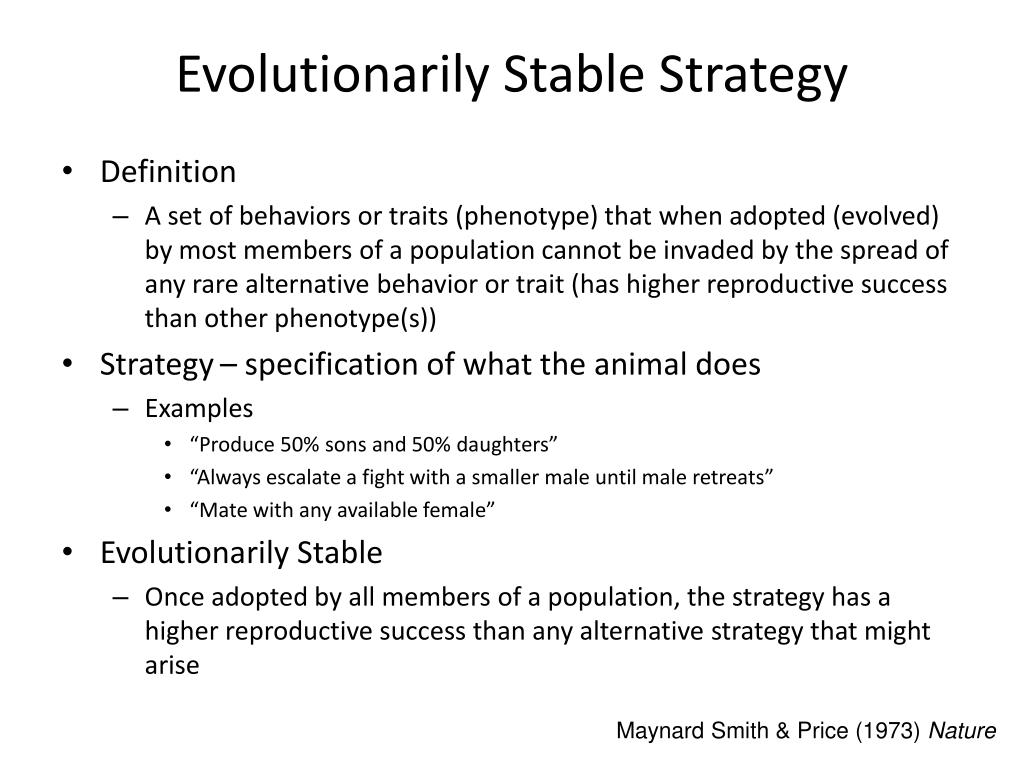 Evolutionarily Stable Strategy

• Definition
– A set of behaviors or traits (phenotype) that when adopted (evolved) by most members of a population cannot be invaded by the spread of any rare alternative behavior or trait (has higher reproductive success than other phenotype(s))

• Strategy – specification of what the animal does
– Examples
• “Produce 50% sons and 50% daughters”
• “Always escalate a fight with a smaller male until male retreats”
• “Mate with any available female”

• Evolutionarily Stable
– Once adopted by all members of a population, the strategy has a higher reproductive success than any alternative strategy that might arise

Maynard Smith & Price (1973) Nature